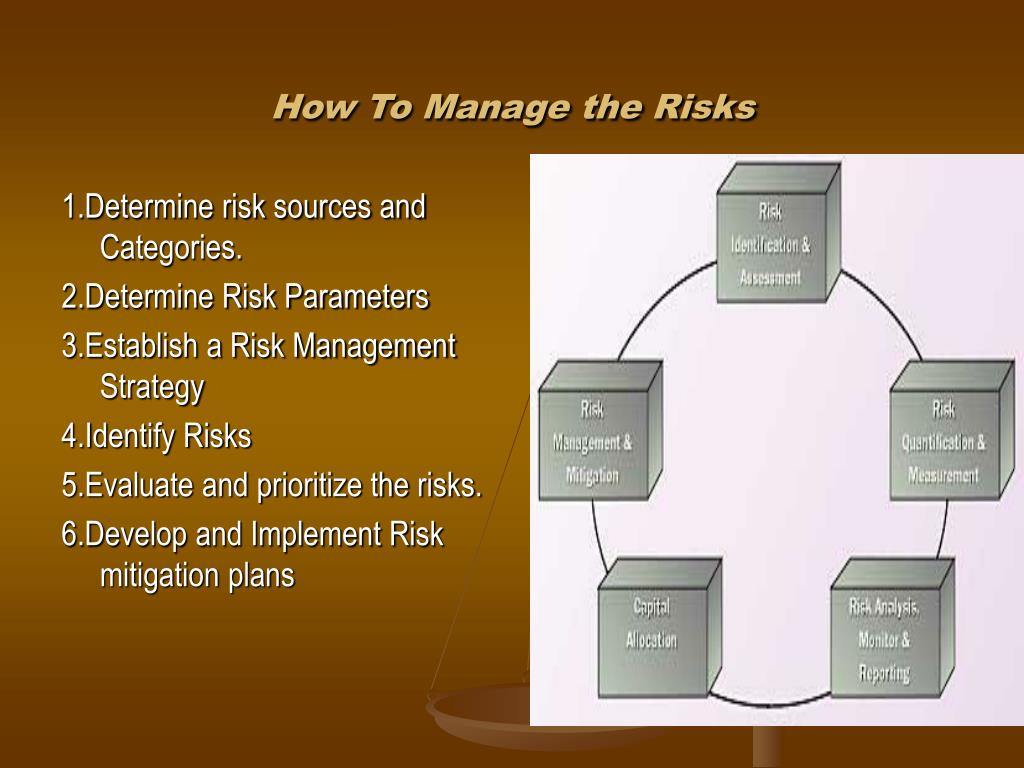 How To Manage the Risks

1.Determine risk sources and Categories.

2.Determine Risk Parameters

3.Establish a Risk Management Strategy

4.Identify Risks

5.Evaluate and prioritize the risks.

6.Develop and Implement Risk mitigation plans

Risk Identification & Assessment

Risk Quantification & Measurement

Risk Analysis, Monitor & Reporting

Capital Allocation

Risk Management & Mitigation